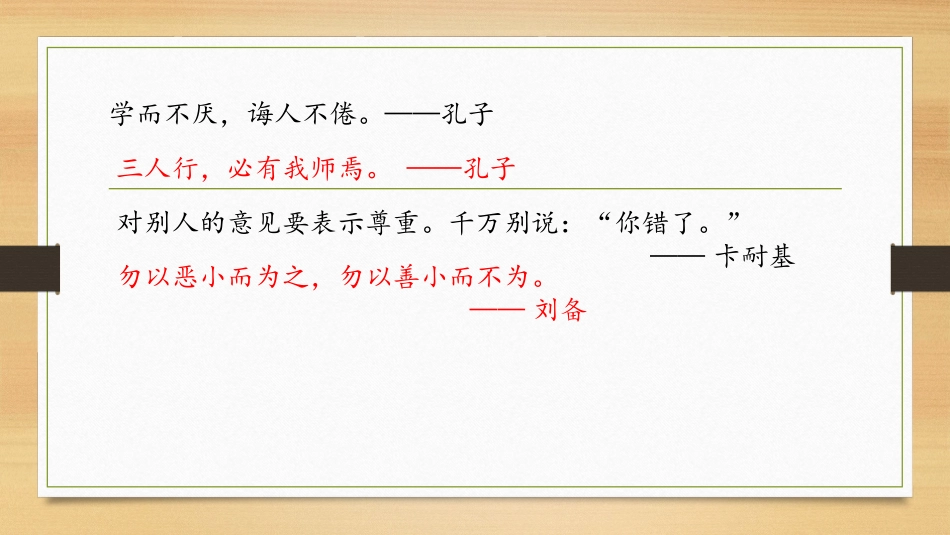 学而不厌，诲人不倦。——孔子

三人行，必有我师焉。 ——孔子

对别人的意见要表示尊重。千万别说：“你错了。”
—— 卡耐基

勿以恶小而为之，勿以善小而不为。
—— 刘备